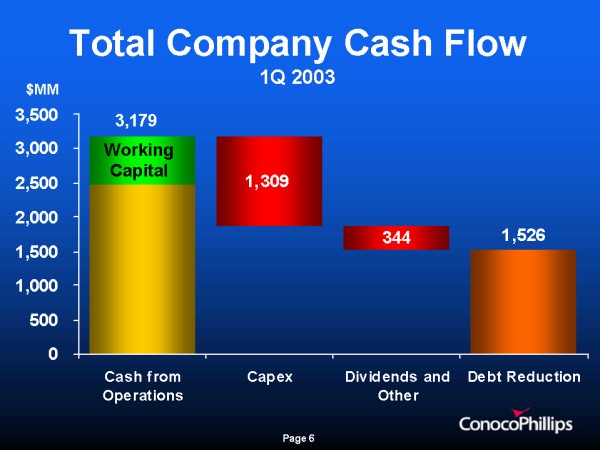 Total Company Cash Flow
1Q 2003

$MM

3,500
3,000
2,500
2,000
1,500
1,000
500
0

3,179
Working Capital

1,309

344

1,526

Cash from Operations
Capex
Dividends and Other
Debt Reduction

ConocoPhillips

Page 6